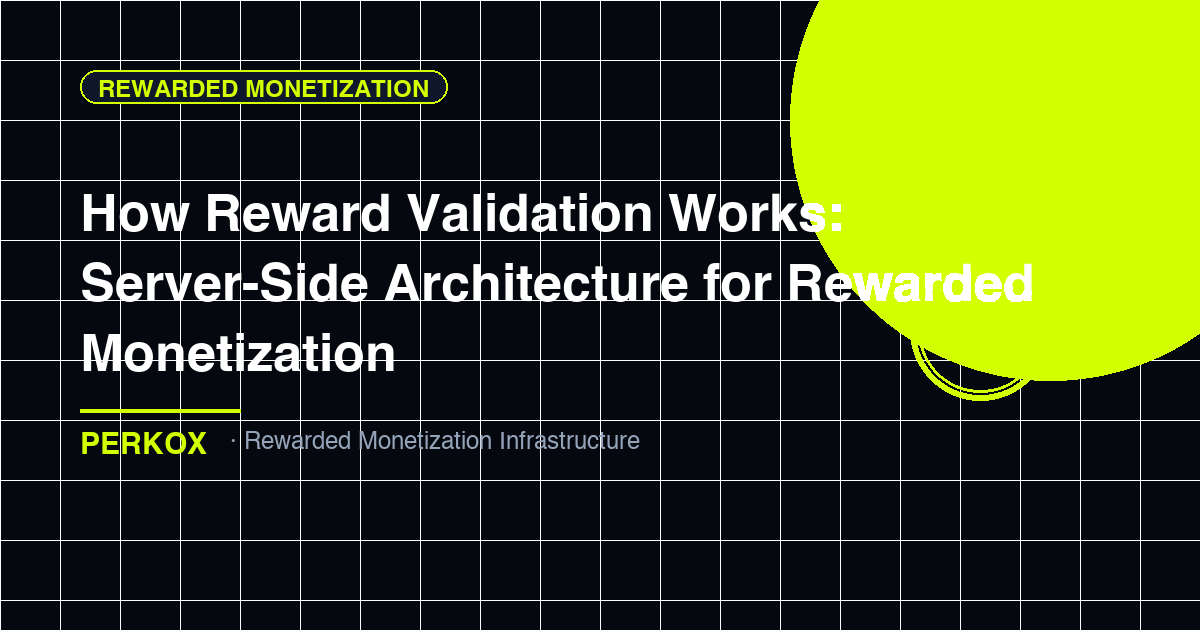 REWARDED MONETIZATION

How Reward Validation Works: Server-Side Architecture for Rewarded Monetization

PERKOX · Rewarded Monetization Infrastructure